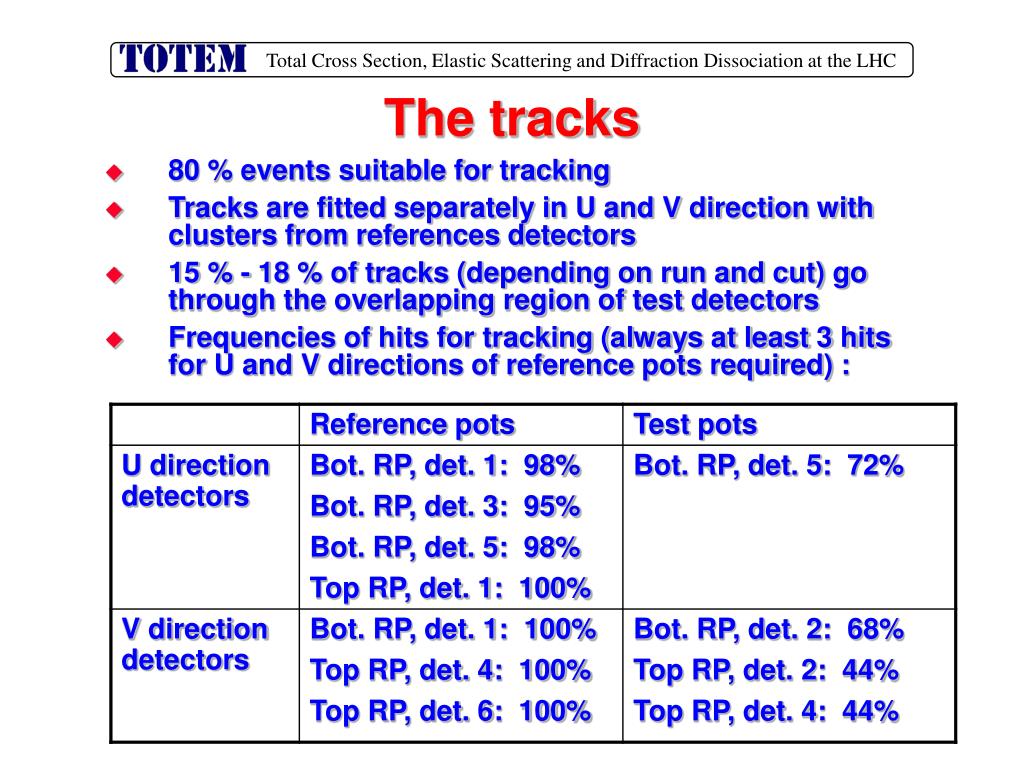 TOTEM Total Cross Section, Elastic Scattering and Diffraction Dissociation at the LHC

The tracks

80 % events suitable for tracking

Tracks are fitted separately in U and V direction with clusters from references detectors

15 % - 18 % of tracks (depending on run and cut) go through the overlapping region of test detectors

Frequencies of hits for tracking (always at least 3 hits for U and V directions of reference pots required) :

| | Reference pots | Test pots |
|---|---|---|
| U direction detectors | Bot. RP, det. 1: 98% Bot. RP, det. 3: 95% Bot. RP, det. 5: 98% Top RP, det. 1: 100% | Bot. RP, det. 5: 72% |
| V direction detectors | Bot. RP, det. 1: 100% Top RP, det. 4: 100% Top RP, det. 6: 100% | Bot. RP, det. 2: 68% Top RP, det. 2: 44% Top RP, det. 4: 44% |